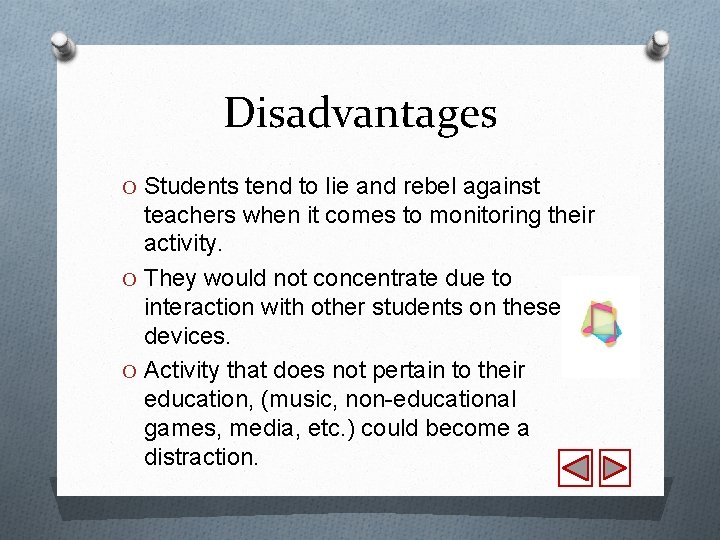 Disadvantages

O Students tend to lie and rebel against teachers when it comes to monitoring their activity.

O They would not concentrate due to interaction with other students on these devices.

O Activity that does not pertain to their education, (music, non-educational games, media, etc.) could become a distraction.